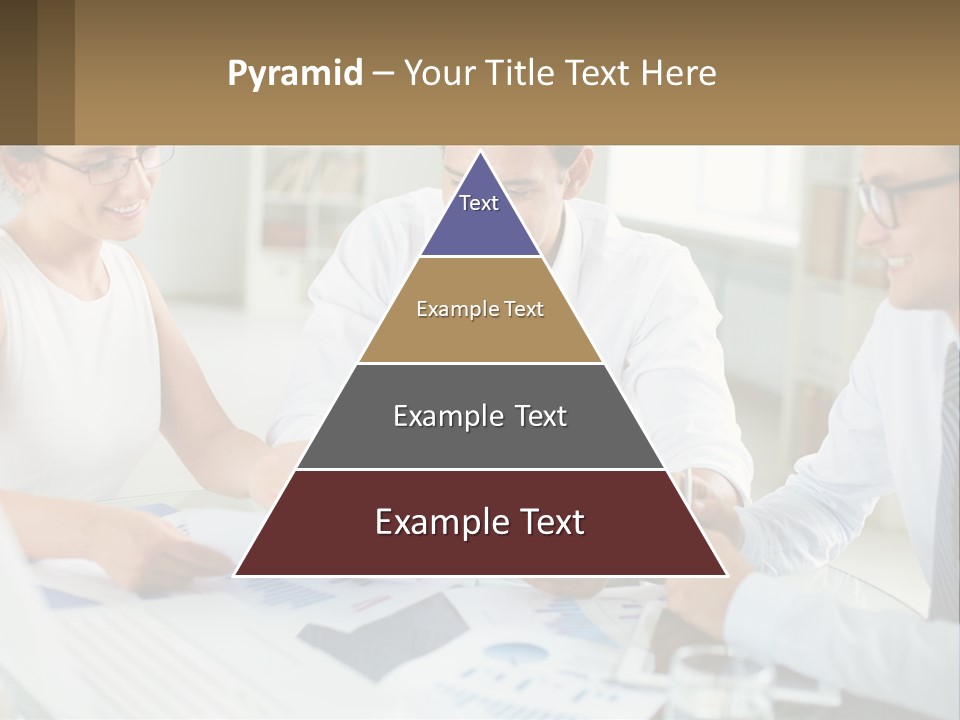 Pyramid – Your Title Text Here

Text

Example Text

Example Text

Example Text